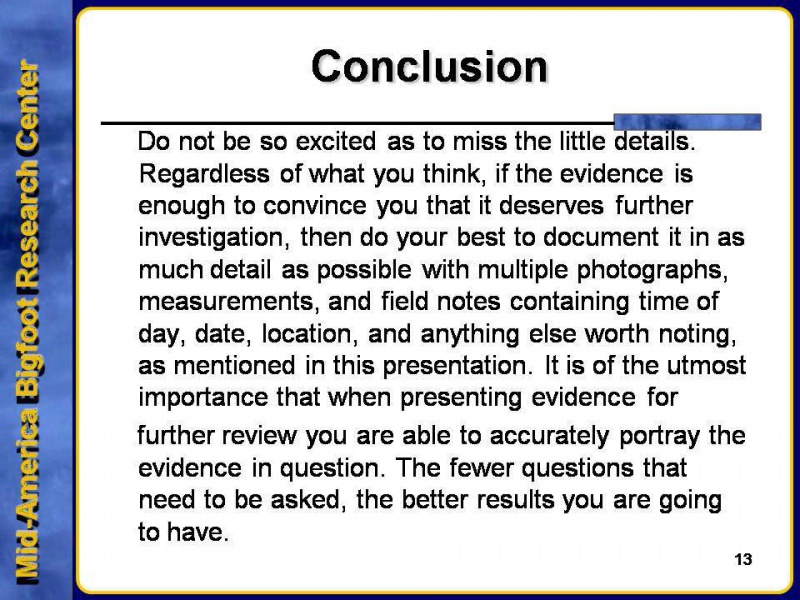 Mid-America Bigfoot Research Center

Conclusion

Do not be so excited as to miss the little details. Regardless of what you think, if the evidence is enough to convince you that it deserves further investigation, then do your best to document it in as much detail as possible with multiple photographs, measurements, and field notes containing time of day, date, location, and anything else worth noting, as mentioned in this presentation. It is of the utmost importance that when presenting evidence for further review you are able to accurately portray the evidence in question. The fewer questions that need to be asked, the better results you are going to have.

13